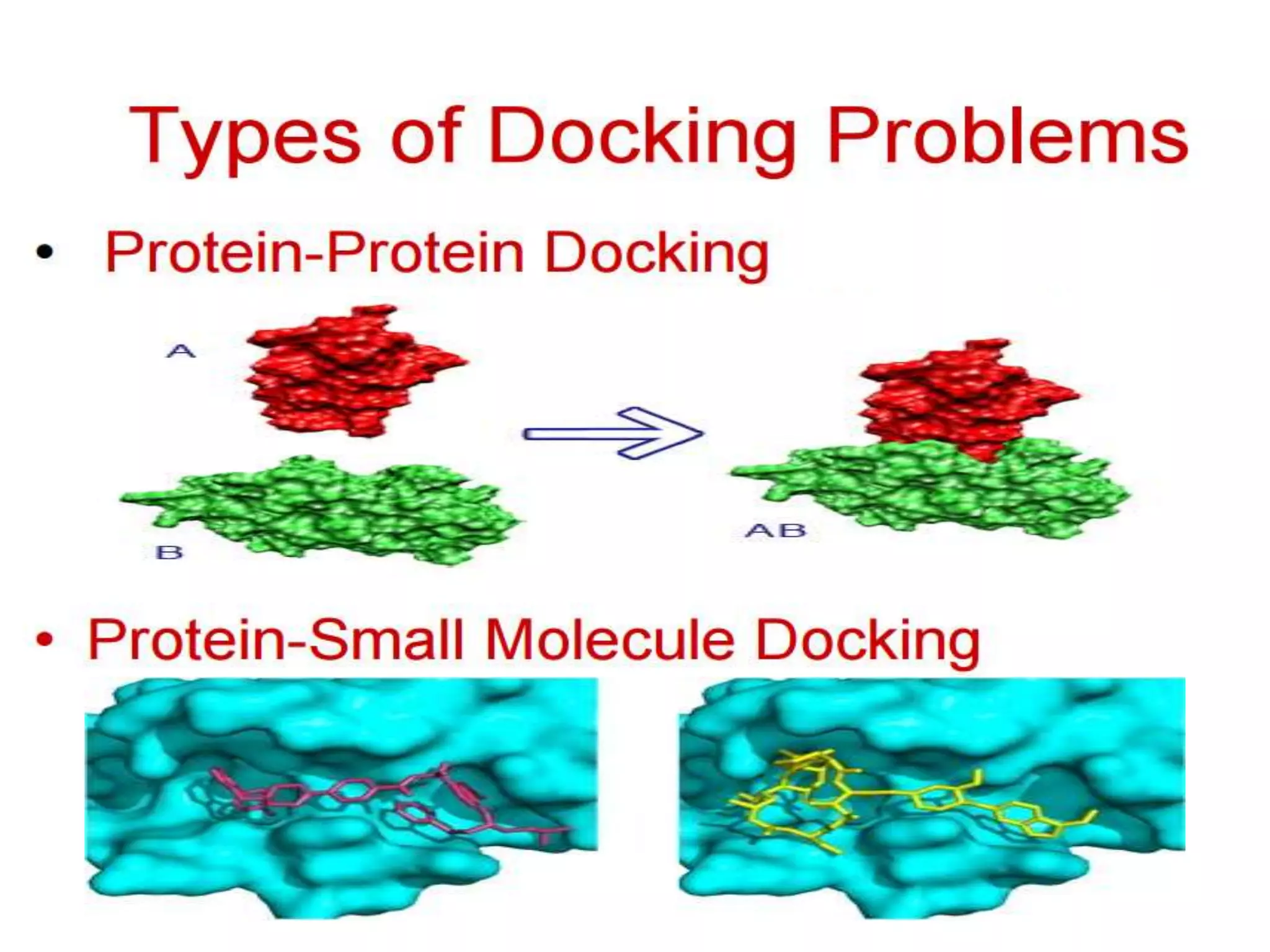 Types of Docking Problems

• Protein-Protein Docking

A

B

AB

• Protein-Small Molecule Docking